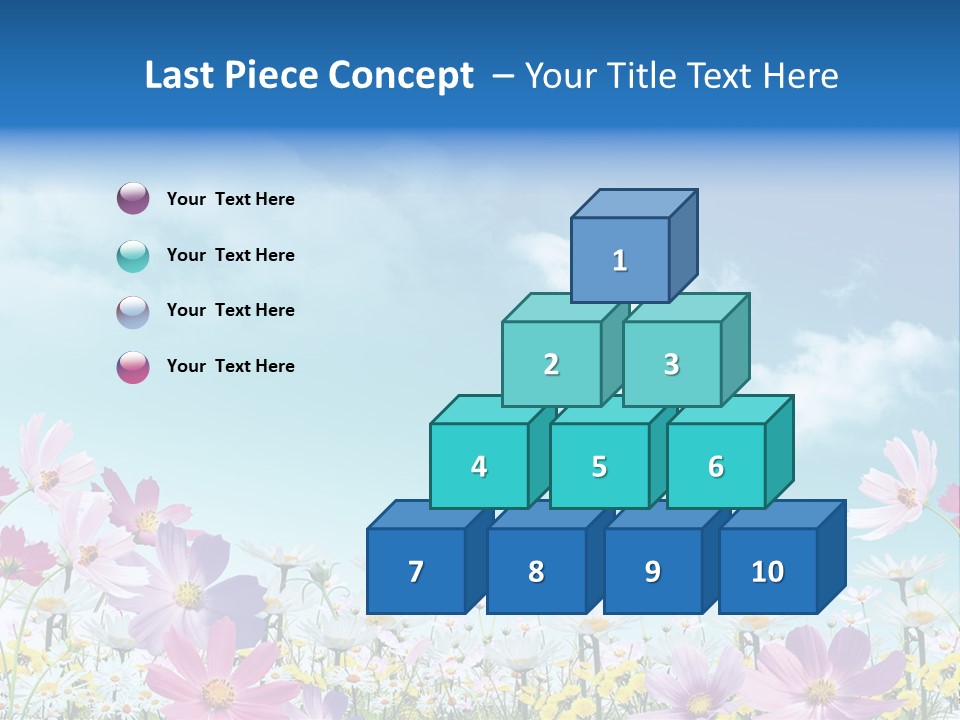 Last Piece Concept – Your Title Text Here

Your Text Here

Your Text Here

Your Text Here

Your Text Here

1

2 3

4 5 6

7 8 9 10